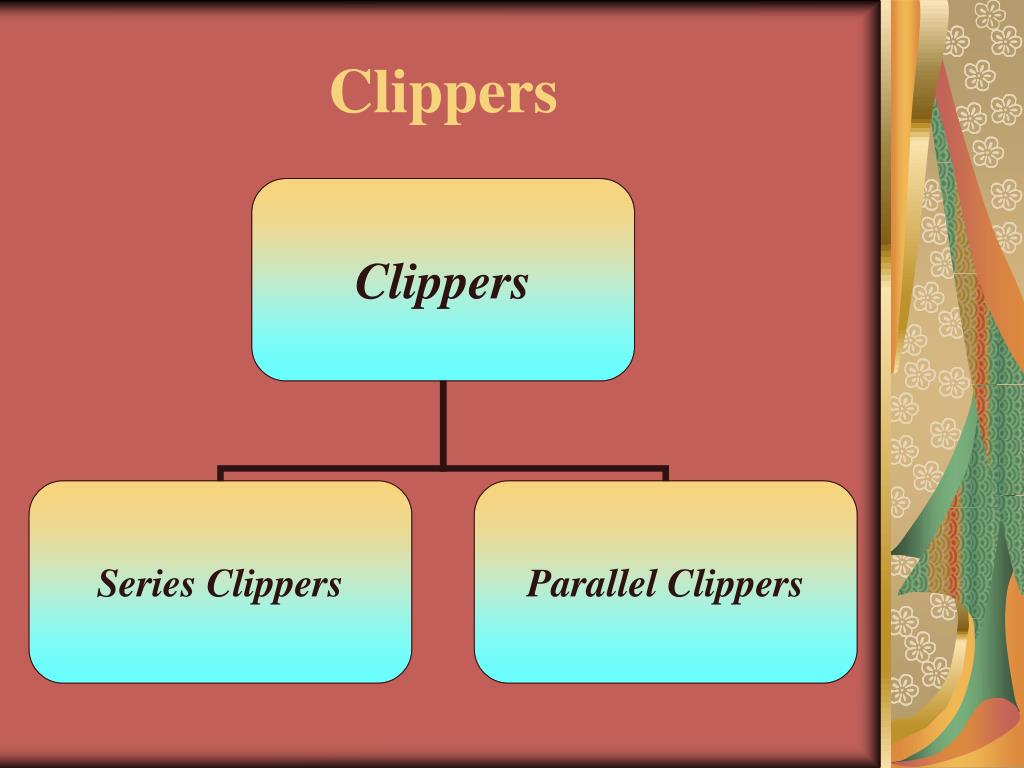 Clippers

Clippers

Series Clippers

Parallel Clippers